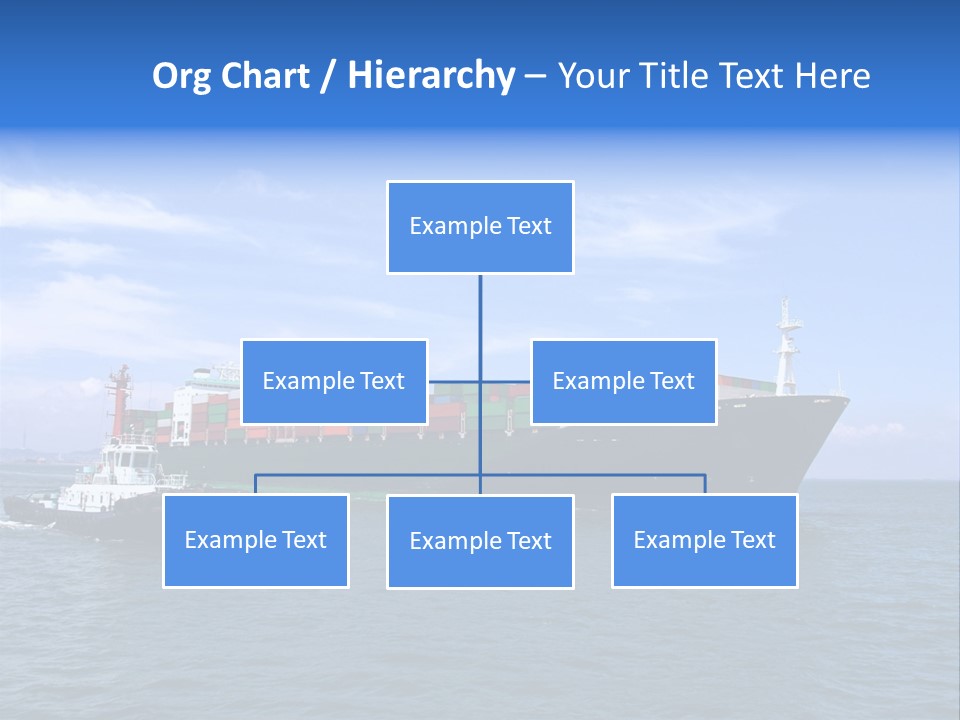 Org Chart / Hierarchy – Your Title Text Here

Example Text

Example Text

Example Text

Example Text

Example Text

Example Text